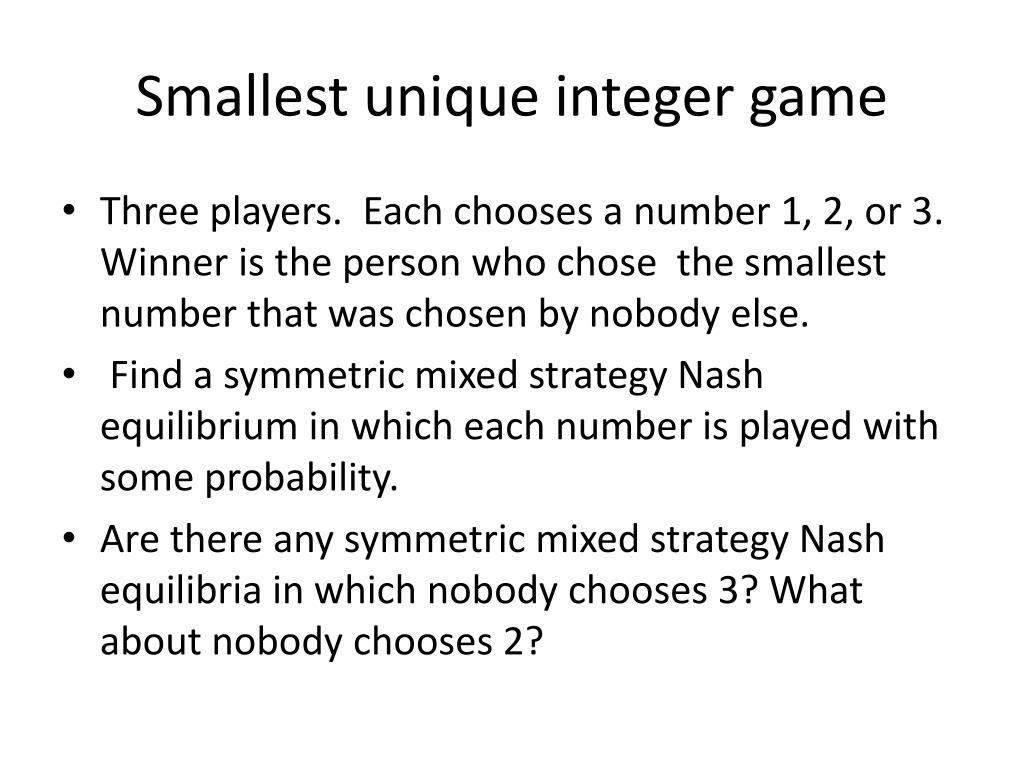 Smallest unique integer game

• Three players. Each chooses a number 1, 2, or 3. Winner is the person who chose the smallest number that was chosen by nobody else.

• Find a symmetric mixed strategy Nash equilibrium in which each number is played with some probability.

• Are there any symmetric mixed strategy Nash equilibria in which nobody chooses 3? What about nobody chooses 2?